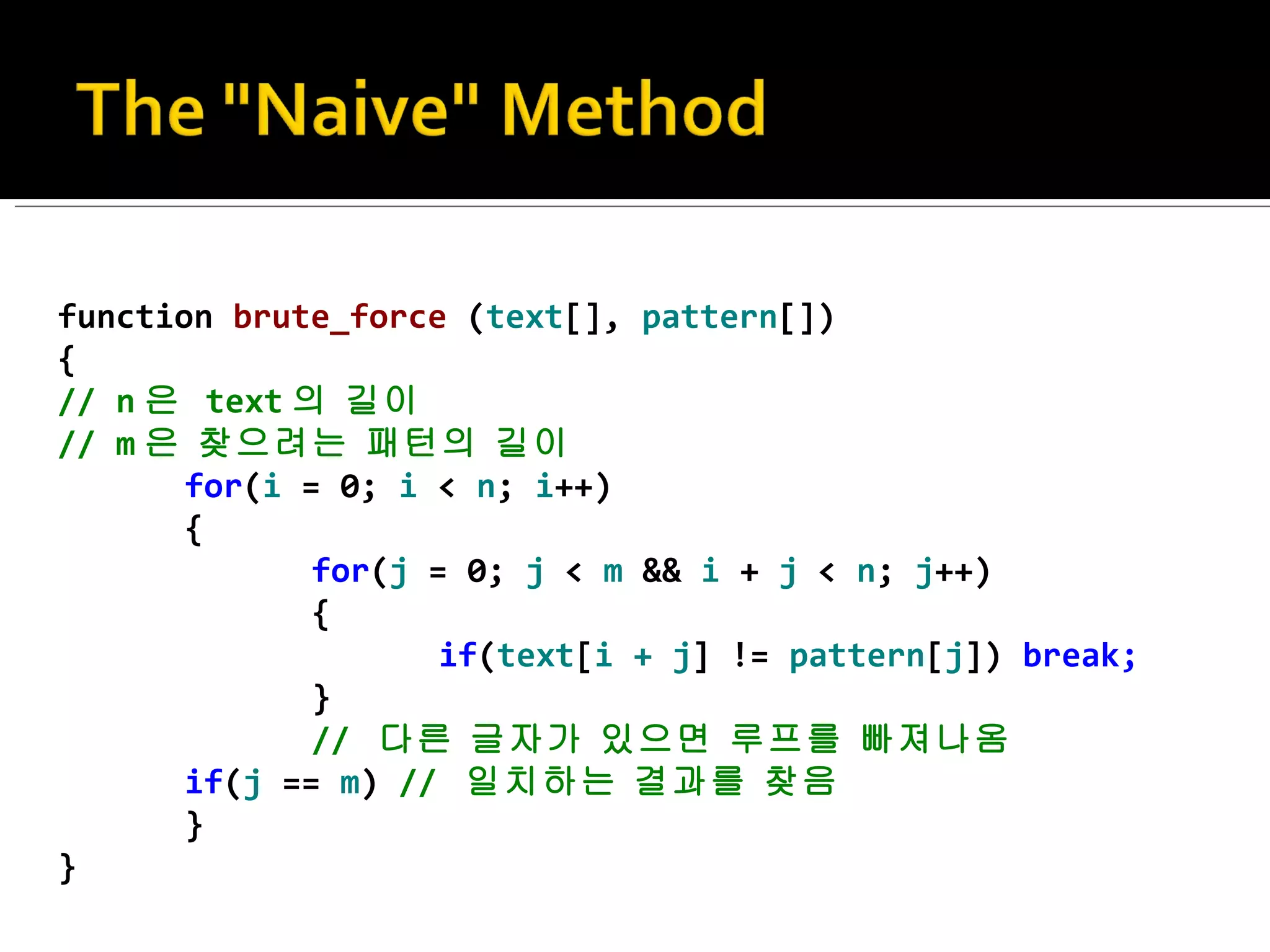 The "Naive" Method

function brute_force (text[], pattern[])
{
// n은 text의 길이
// m은 찾으려는 패턴의 길이
for(i = 0; i < n; i++)
{
for(j = 0; j < m && i + j < n; j++)
{
if(text[i + j] != pattern[j]) break;
}
// 다른 글자가 있으면 루프를 빠져나옴
if(j == m) // 일치하는 결과를 찾음
}
}